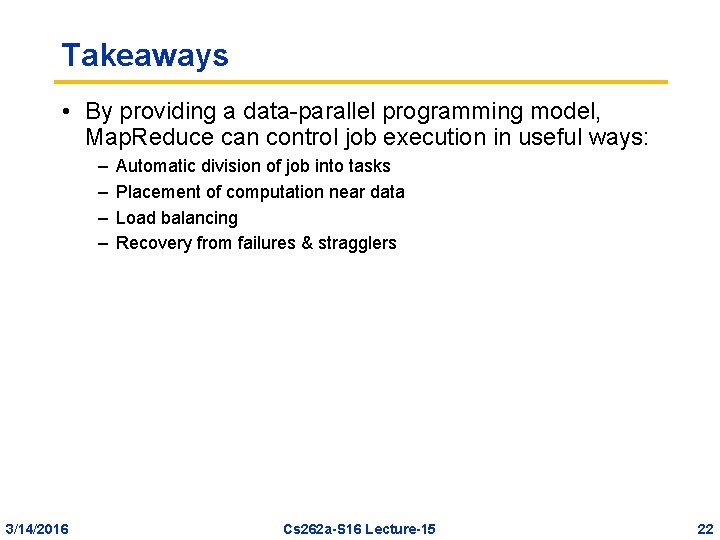 Takeaways

• By providing a data-parallel programming model, MapReduce can control job execution in useful ways:
– Automatic division of job into tasks
– Placement of computation near data
– Load balancing
– Recovery from failures & stragglers

3/14/2016 Cs262a-S16 Lecture-15 22